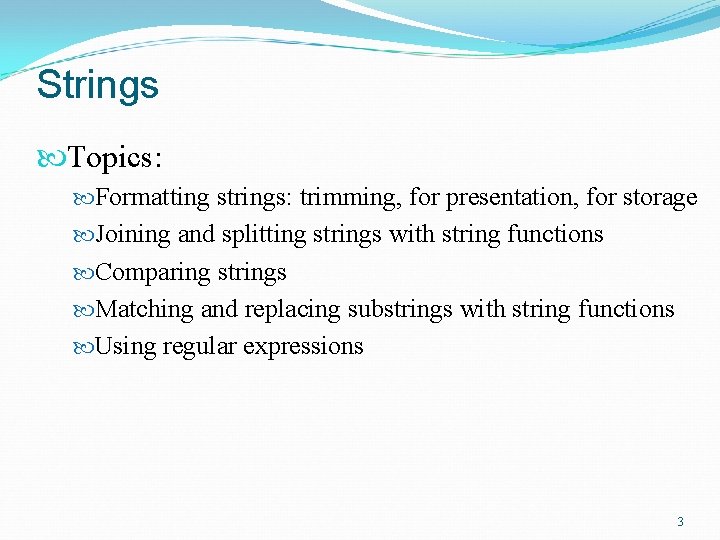 Strings

Topics:

Formatting strings: trimming, for presentation, for storage

Joining and splitting strings with string functions

Comparing strings

Matching and replacing substrings with string functions

Using regular expressions

3